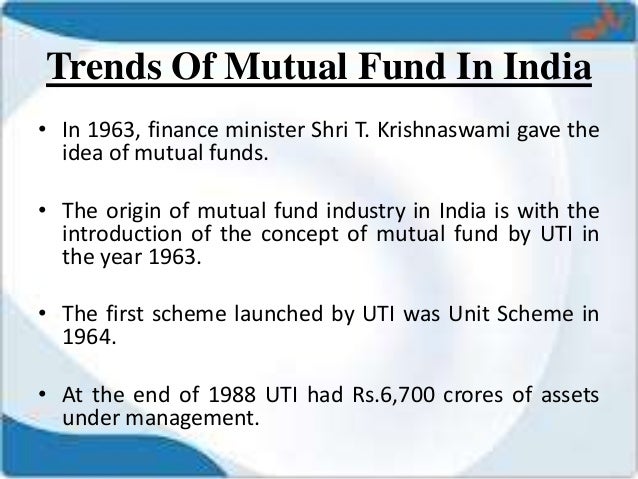 Trends Of Mutual Fund In India

• In 1963, finance minister Shri T. Krishnaswami gave the idea of mutual funds.

• The origin of mutual fund industry in India is with the introduction of the concept of mutual fund by UTI in the year 1963.

• The first scheme launched by UTI was Unit Scheme in 1964.

• At the end of 1988 UTI had Rs.6,700 crores of assets under management.